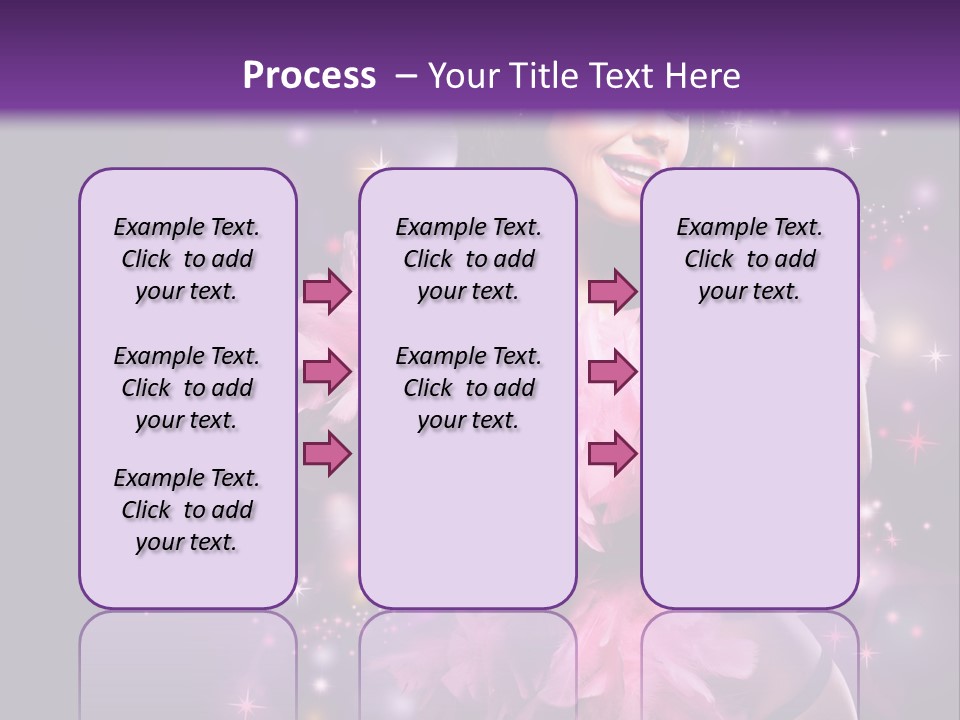 Process – Your Title Text Here

Example Text. Click to add your text.

Example Text. Click to add your text.

Example Text. Click to add your text.

Example Text. Click to add your text.

Example Text. Click to add your text.

Example Text. Click to add your text.